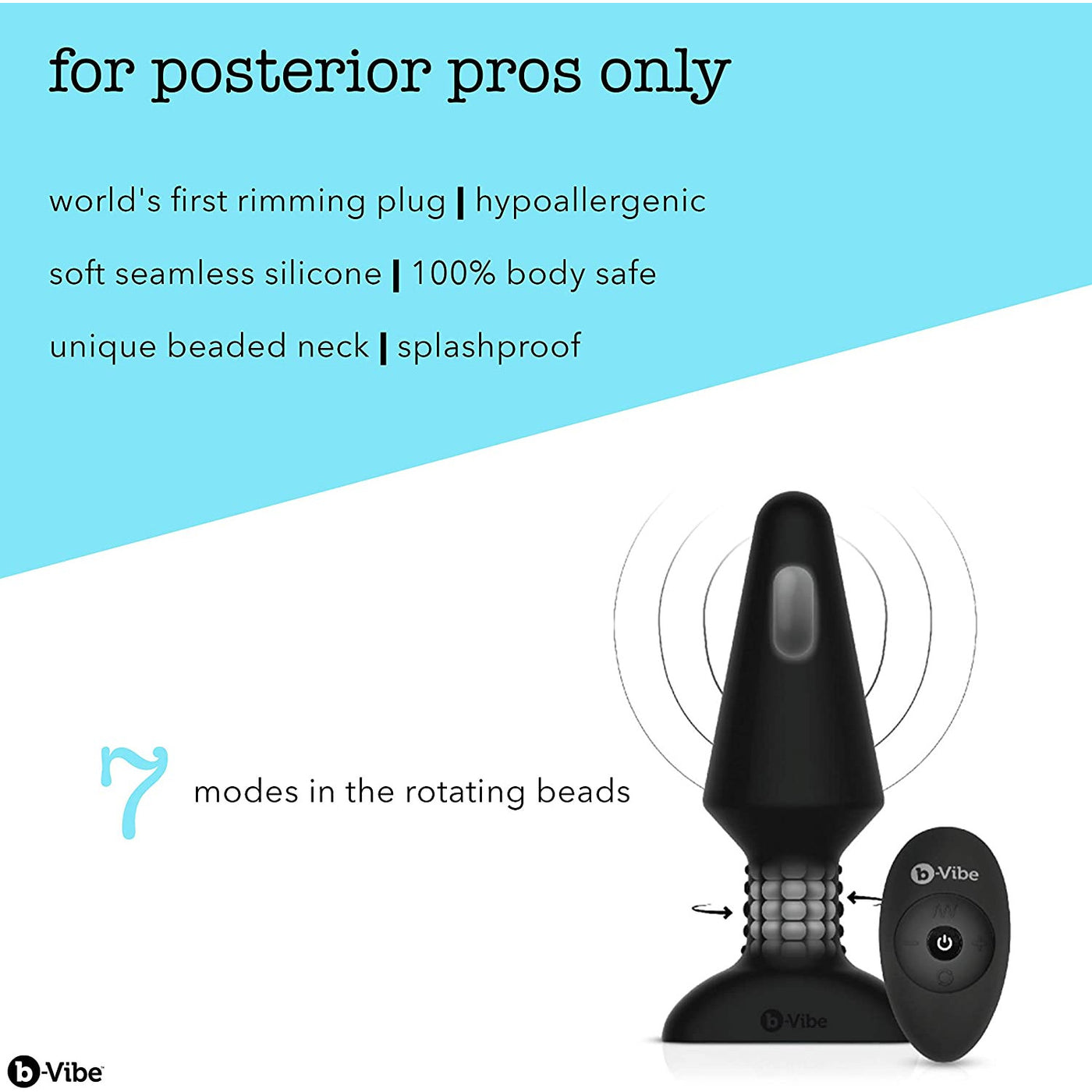 for posterior pros only

world's first rimming plug | hypoallergenic

soft seamless silicone | 100% body safe

unique beaded neck | splashproof

7 modes in the rotating beads

b-Vibe

b-Vibe

b-Vibe